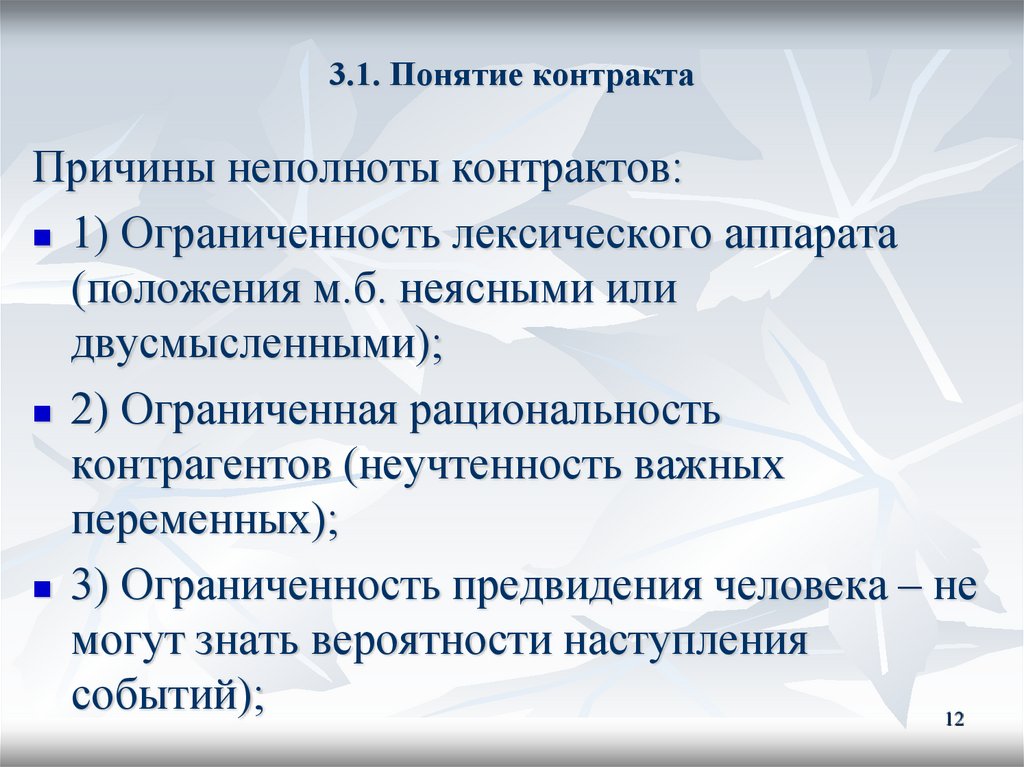 3.1. Понятие контракта

Причины неполноты контрактов:

1) Ограниченность лексического аппарата (положения м.б. неясными или двусмысленными);

2) Ограниченная рациональность контрагентов (неучтенность важных переменных);

3) Ограниченность предвидения человека – не могут знать вероятности наступления событий);

12